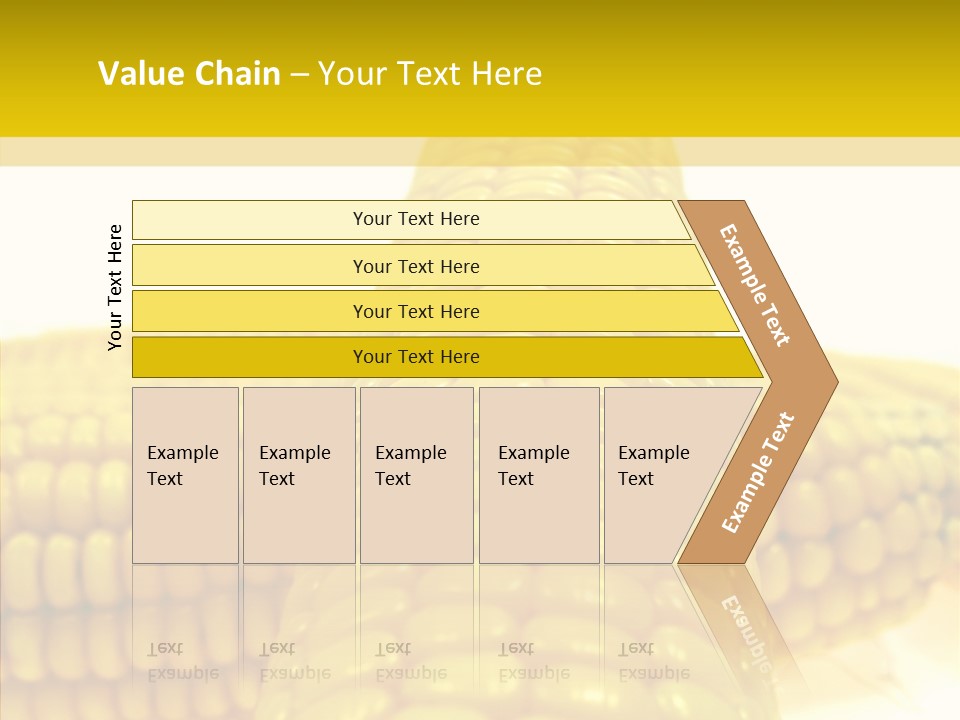 Value Chain – Your Text Here

Your Text Here

Your Text Here

Your Text Here

Your Text Here

Your Text Here

Example Text

Example Text

Example Text

Example Text

Example Text

Example Text

Example Text